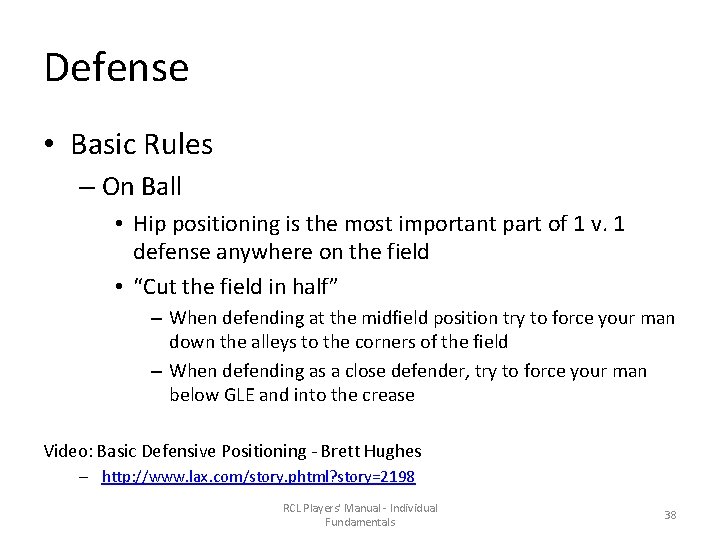 Defense

• Basic Rules
– On Ball
• Hip positioning is the most important part of 1 v. 1 defense anywhere on the field
• "Cut the field in half"
– When defending at the midfield position try to force your man down the alleys to the corners of the field
– When defending as a close defender, try to force your man below GLE and into the crease

Video: Basic Defensive Positioning - Brett Hughes
– http://www.lax.com/story.phtml?story=2198

RCL Players' Manual - Individual Fundamentals

38